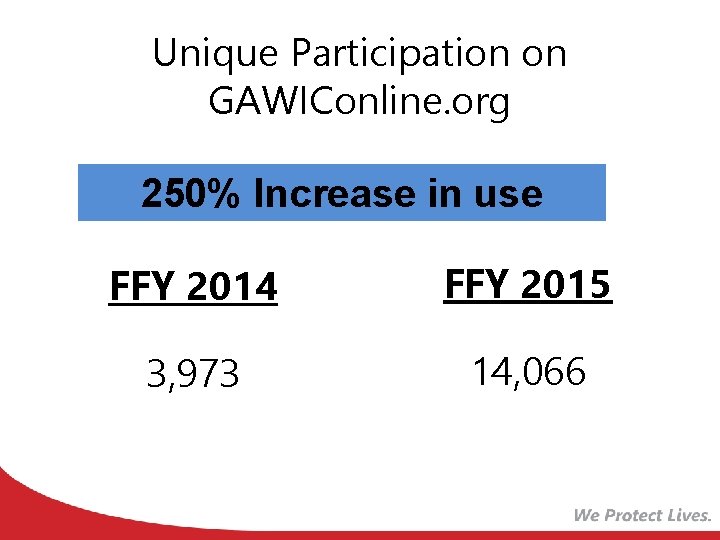 Unique Participation on GAWIConline.org

250% Increase in use

FFY 2014

3,973

FFY 2015

14,066

We Protect Lives.